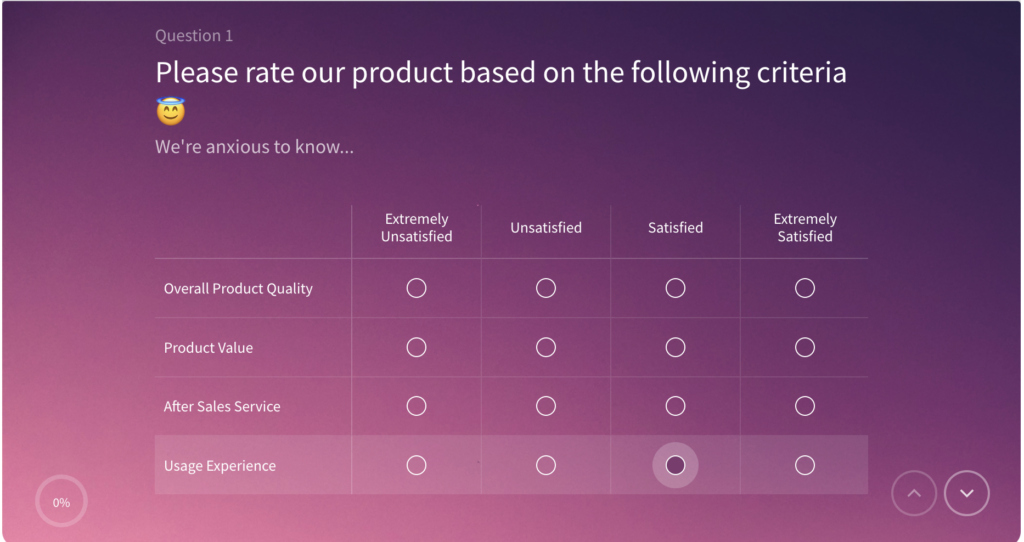 Question 1

Please rate our product based on the following criteria 😇

We're anxious to know...

| | Extremely Unsatisfied | Unsatisfied | Satisfied | Extremely Satisfied |
|---|---|---|---|---|
| Overall Product Quality | ○ | ○ | ○ | ○ |
| Product Value | ○ | ○ | ○ | ○ |
| After Sales Service | ○ | ○ | ○ | ○ |
| Usage Experience | ○ | ○ | ○ | ○ |

0%